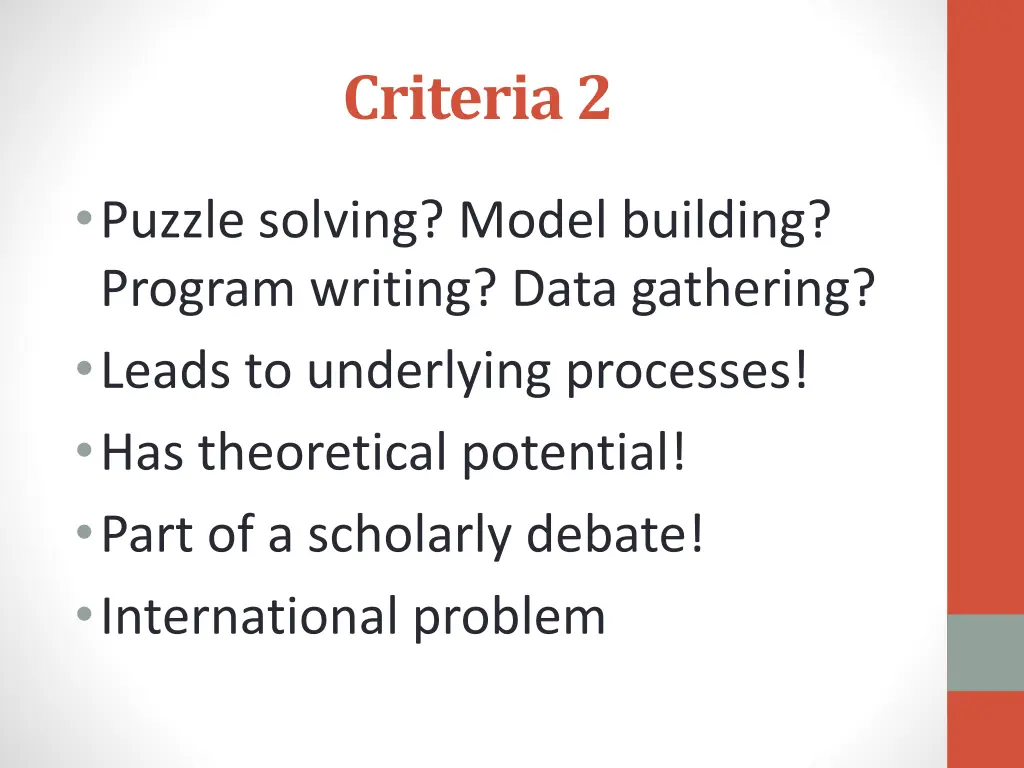 Criteria 2

• Puzzle solving? Model building? Program writing? Data gathering?
• Leads to underlying processes!
• Has theoretical potential!
• Part of a scholarly debate!
• International problem